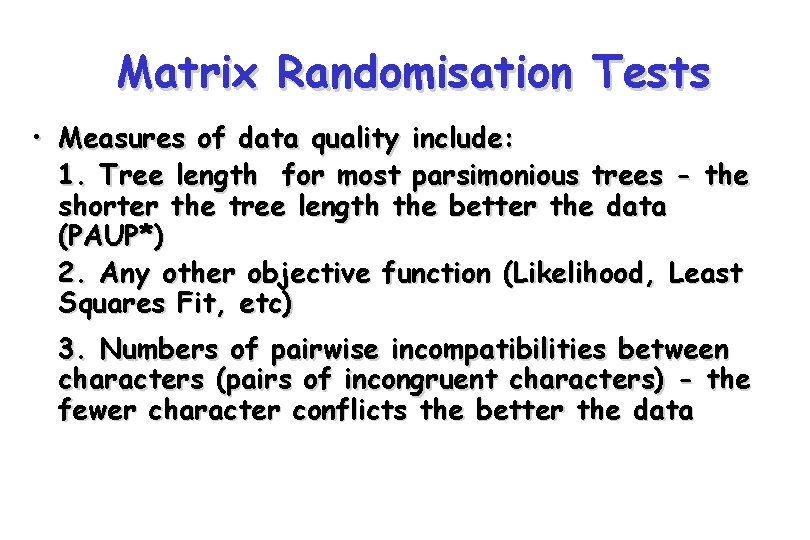 Matrix Randomisation Tests

• Measures of data quality include:

1. Tree length for most parsimonious trees - the shorter the tree length the better the data (PAUP*)

2. Any other objective function (Likelihood, Least Squares Fit, etc)

3. Numbers of pairwise incompatibilities between characters (pairs of incongruent characters) - the fewer character conflicts the better the data